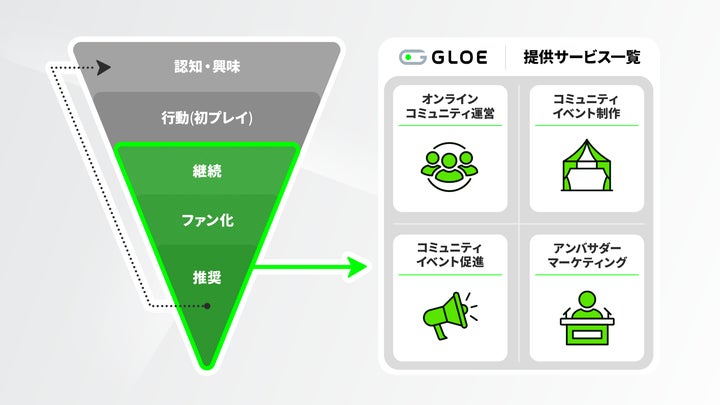 認知・興味

行動(初プレイ)

継続

ファン化

推奨

GLOE

提供サービス一覧

オンライン
コミュニティ運営

コミュニティ
イベント制作

コミュニティ
イベント促進

アンバサダー
マーケティング